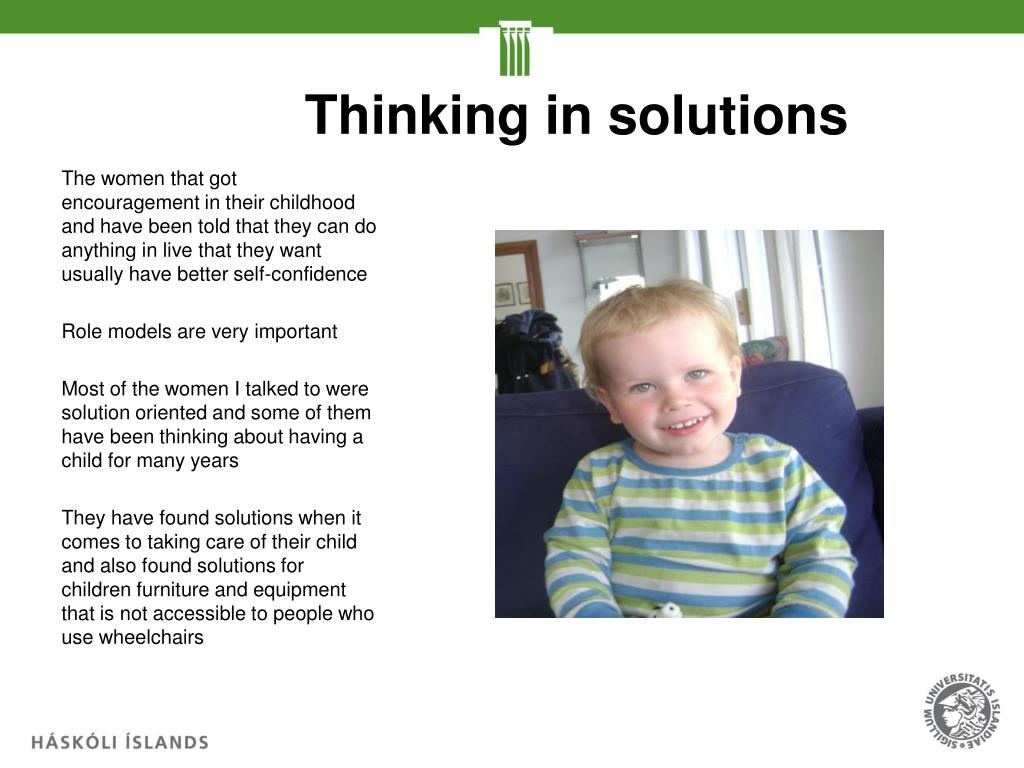 Thinking in solutions

The women that got encouragement in their childhood and have been told that they can do anything in live that they want usually have better self-confidence

Role models are very important

Most of the women I talked to were solution oriented and some of them have been thinking about having a child for many years

They have found solutions when it comes to taking care of their child and also found solutions for children furniture and equipment that is not accessible to people who use wheelchairs

HÁSKÓLI ÍSLANDS

SIGILLUM UNIVERSITATIS ISLANDIAE